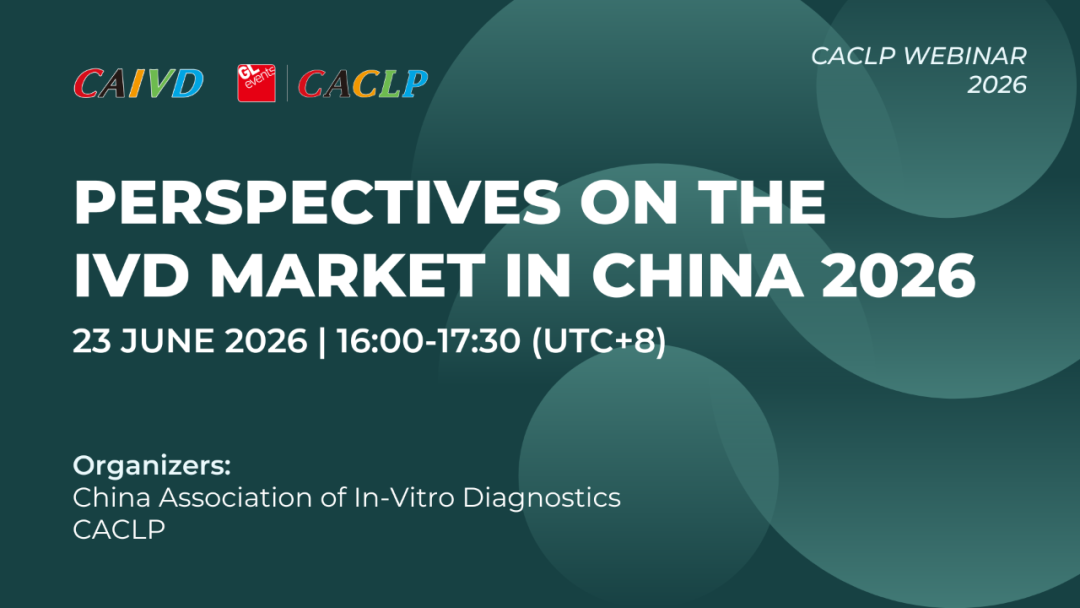 CAIVD GL events CACLP

CACLP WEBINAR 2026

PERSPECTIVES ON THE IVD MARKET IN CHINA 2026

23 JUNE 2026 | 16:00-17:30 (UTC+8)

Organizers:
China Association of In-Vitro Diagnostics
CACLP